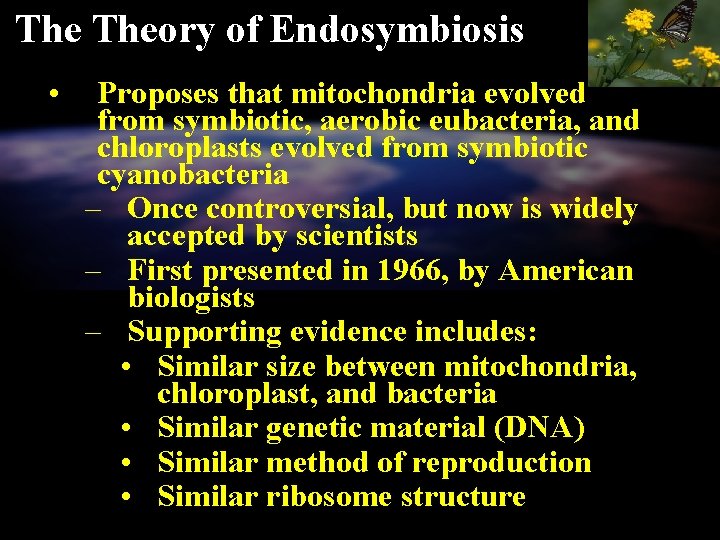 The Theory of Endosymbiosis

• Proposes that mitochondria evolved from symbiotic, aerobic eubacteria, and chloroplasts evolved from symbiotic cyanobacteria
– Once controversial, but now is widely accepted by scientists
– First presented in 1966, by American biologists
– Supporting evidence includes:
• Similar size between mitochondria, chloroplast, and bacteria
• Similar genetic material (DNA)
• Similar method of reproduction
• Similar ribosome structure